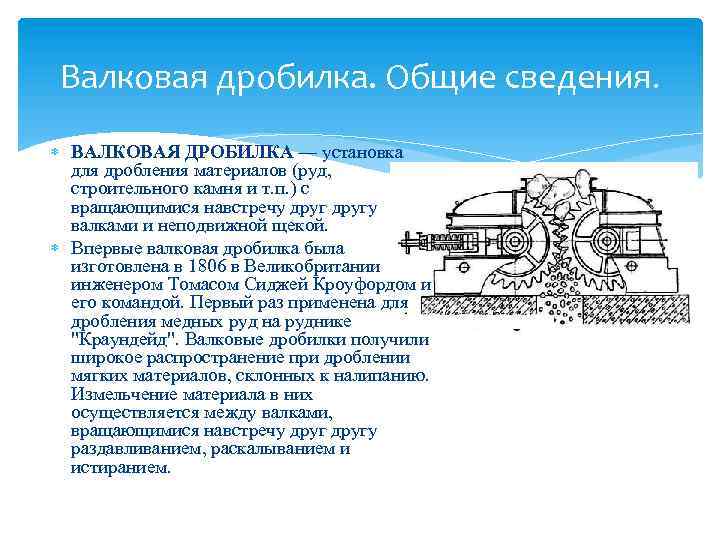 Валковая дробилка. Общие сведения.

ВАЛКОВАЯ ДРОБИЛКА — установка для дробления материалов (руд, строительного камня и т.п.) с вращающимися навстречу друг другу валками и неподвижной щекой.

Впервые валковая дробилка была изготовлена в 1806 в Великобритании инженером Томасом Сиджей Кроуфордом и его командой. Первый раз применена для дробления медных руд на руднике "Краундейд". Валковые дробилки получили широкое распространение при дроблении мягких материалов, склонных к налипанию. Измельчение материала в них осуществляется между валками, вращающимися навстречу друг другу раздавливанием, раскалыванием и истиранием.